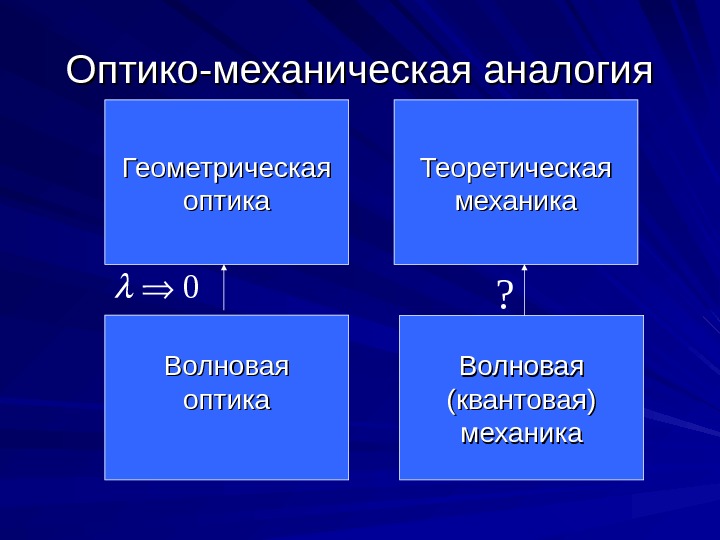 Оптико-механическая аналогия

Геометрическая оптика

Теоретическая механика

$\lambda \Rightarrow 0$

?

Волновая оптика

Волновая (квантовая) механика